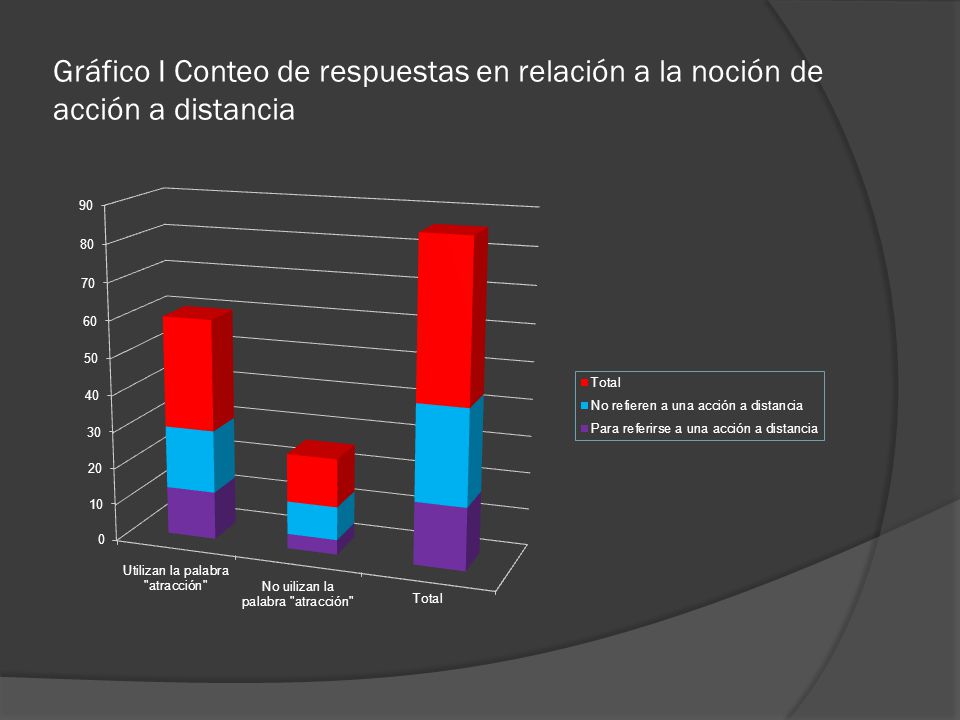 Gráfico I Conteo de respuestas en relación a la noción de acción a distancia

90
80
70
60
50
40
30
20
10
0

Utilizan la palabra "atracción"
No uilizan la palabra "atracción"
Total

Total
No refieren a una acción a distancia
Para referirse a una acción a distancia